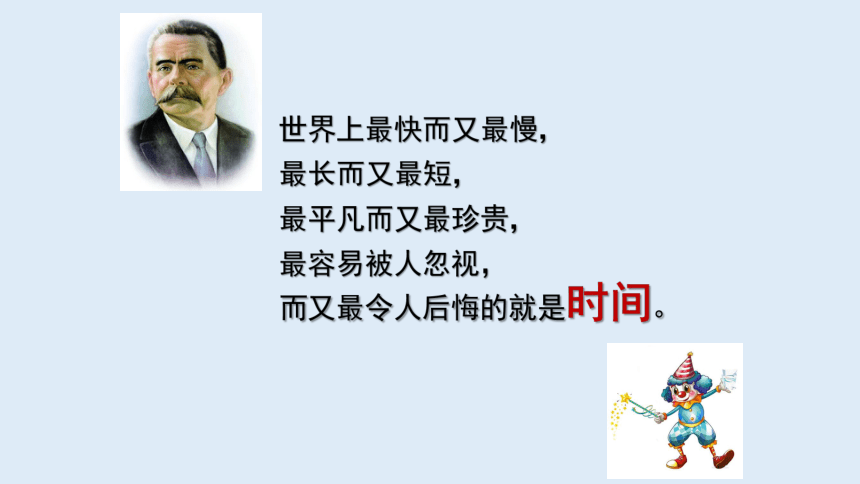 世界上最快而又最慢，
最长而又最短，
最平凡而又最珍贵，
最容易被人忽视，
而又最令人后悔的就是时间。